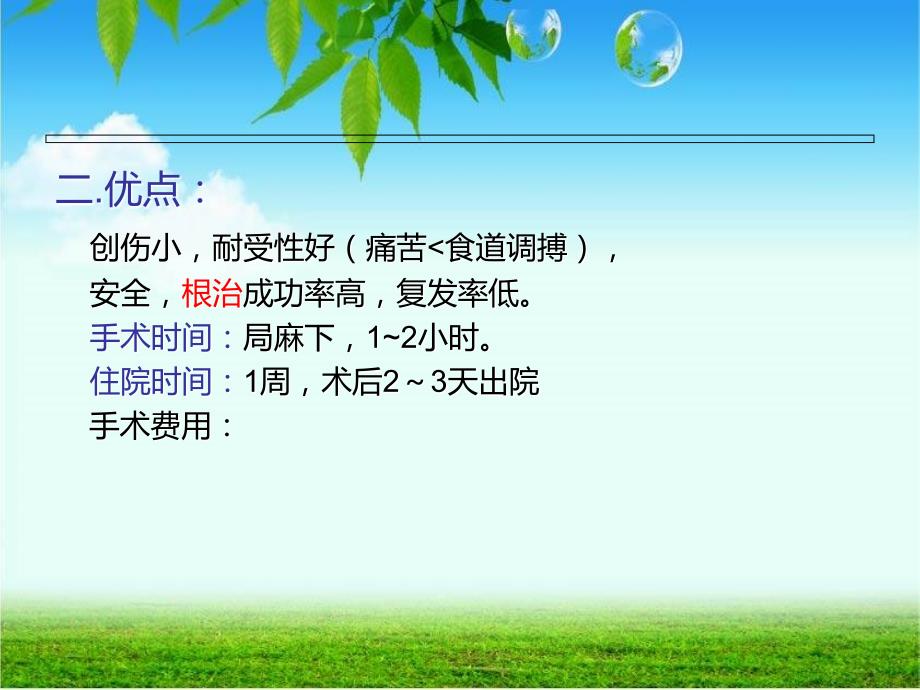 二.优点：

创伤小，耐受性好（痛苦<食道调搏），
安全，根治成功率高，复发率低。
手术时间：局麻下，1~2小时。
住院时间：1周，术后2～3天出院
手术费用：